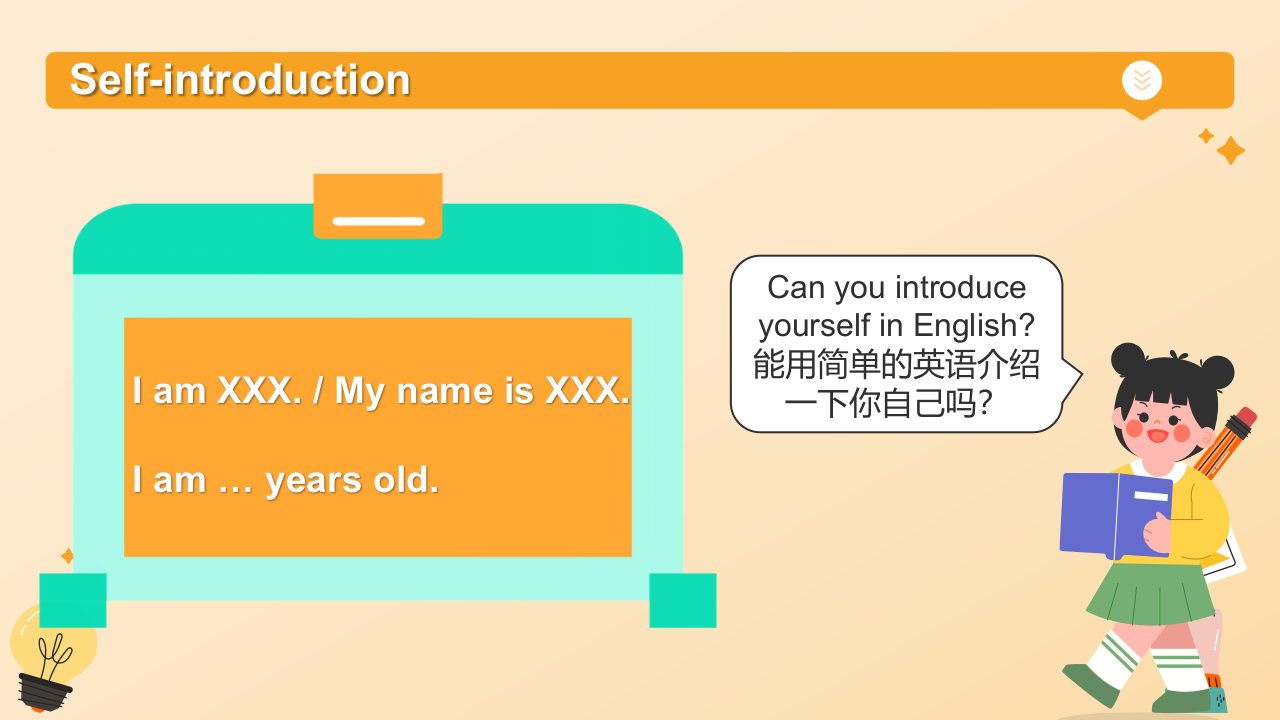 Self-introduction

I am XXX. / My name is XXX.

I am … years old.

Can you introduce yourself in English?
能用简单的英语介绍一下你自己吗?